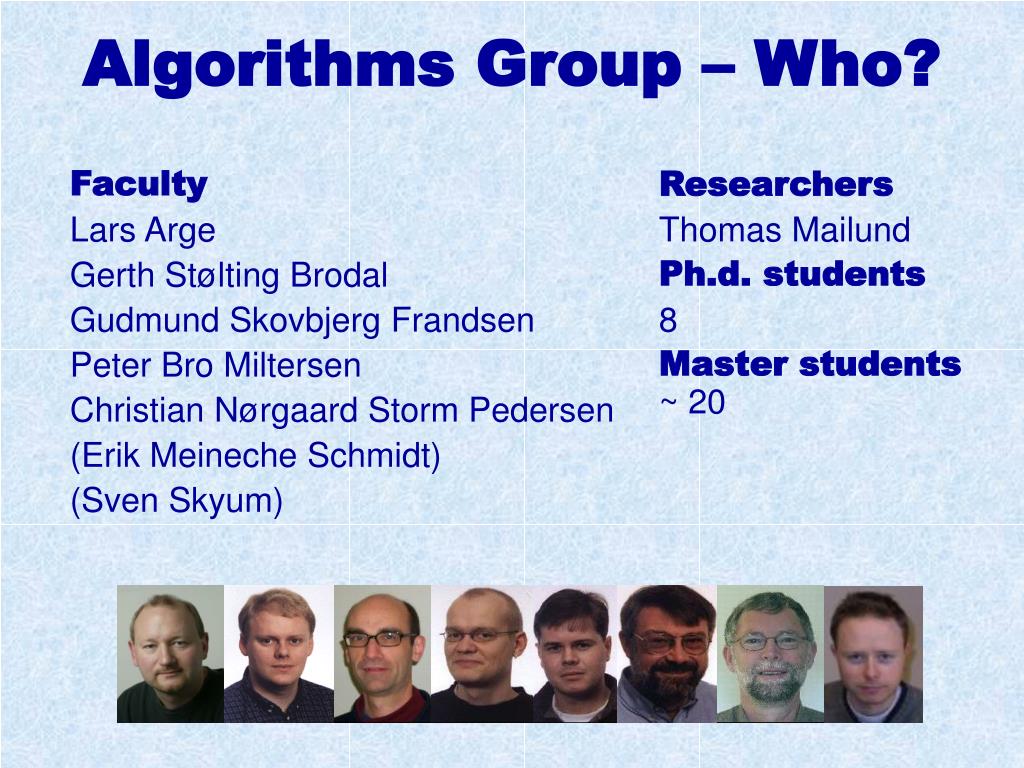 Algorithms Group – Who?

Faculty
Lars Arge
Gerth Stølting Brodal
Gudmund Skovbjerg Frandsen
Peter Bro Miltersen
Christian Nørgaard Storm Pedersen
(Erik Meineche Schmidt)
(Sven Skyum)

Researchers
Thomas Mailund
Ph.d. students
8
Master students
~ 20